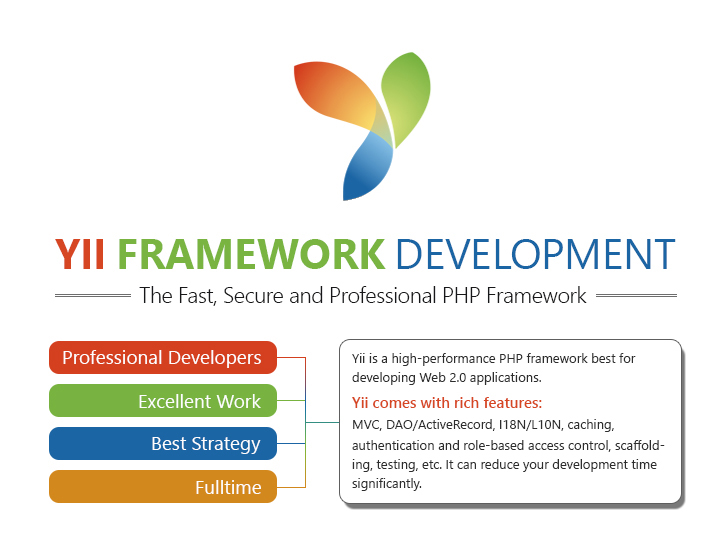 YII FRAMEWORK DEVELOPMENT

The Fast, Secure and Professional PHP Framework

Professional Developers

Excellent Work

Best Strategy

Fulltime

Yii is a high-performance PHP framework best for developing Web 2.0 applications.

Yii comes with rich features:

MVC, DAO/ActiveRecord, I18N/L10N, caching, authentication and role-based access control, scaffolding, testing, etc. It can reduce your development time significantly.